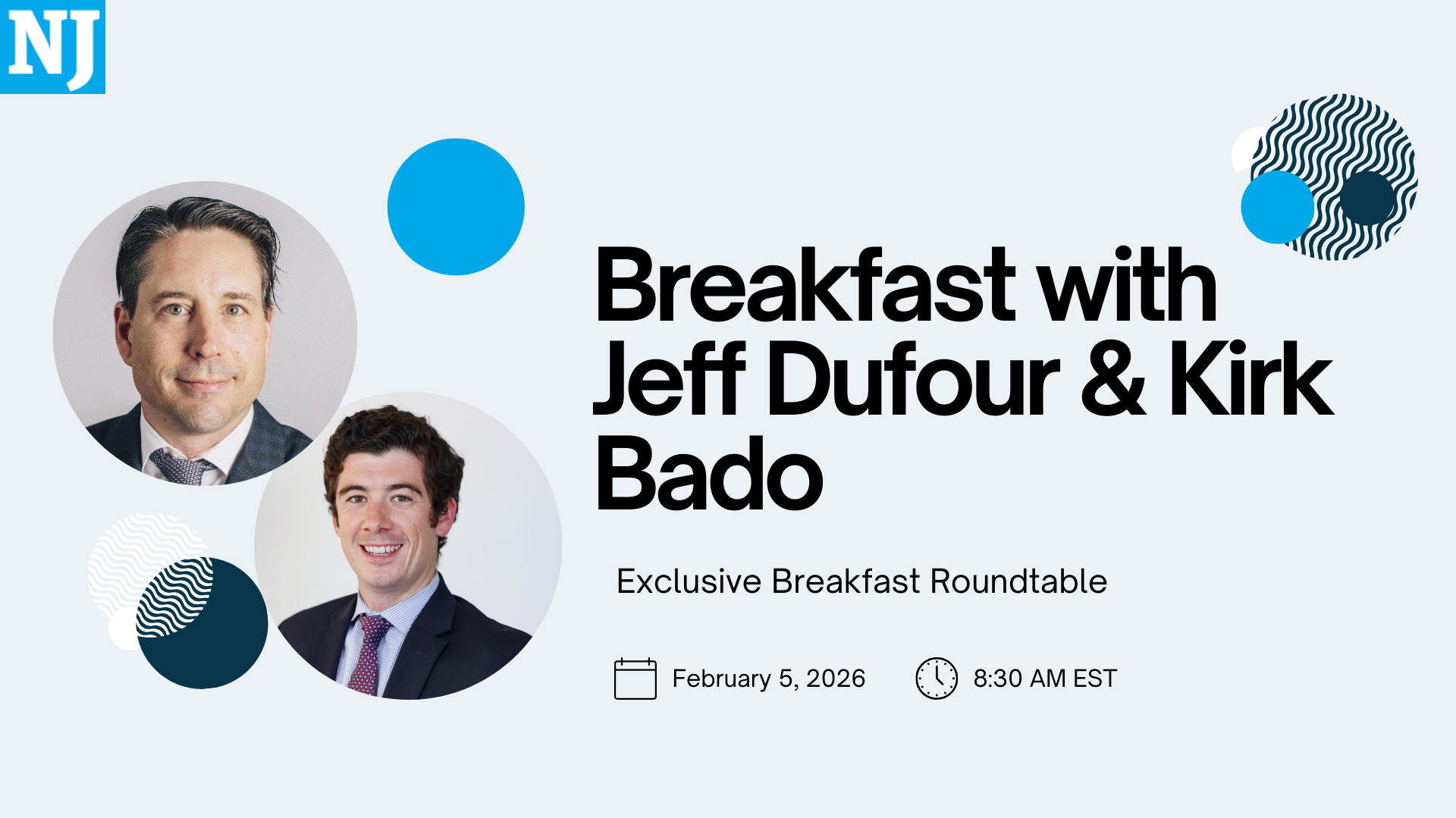 NJ

Breakfast with Jeff Dufour & Kirk Bado

Exclusive Breakfast Roundtable

February 5, 2026

8:30 AM EST